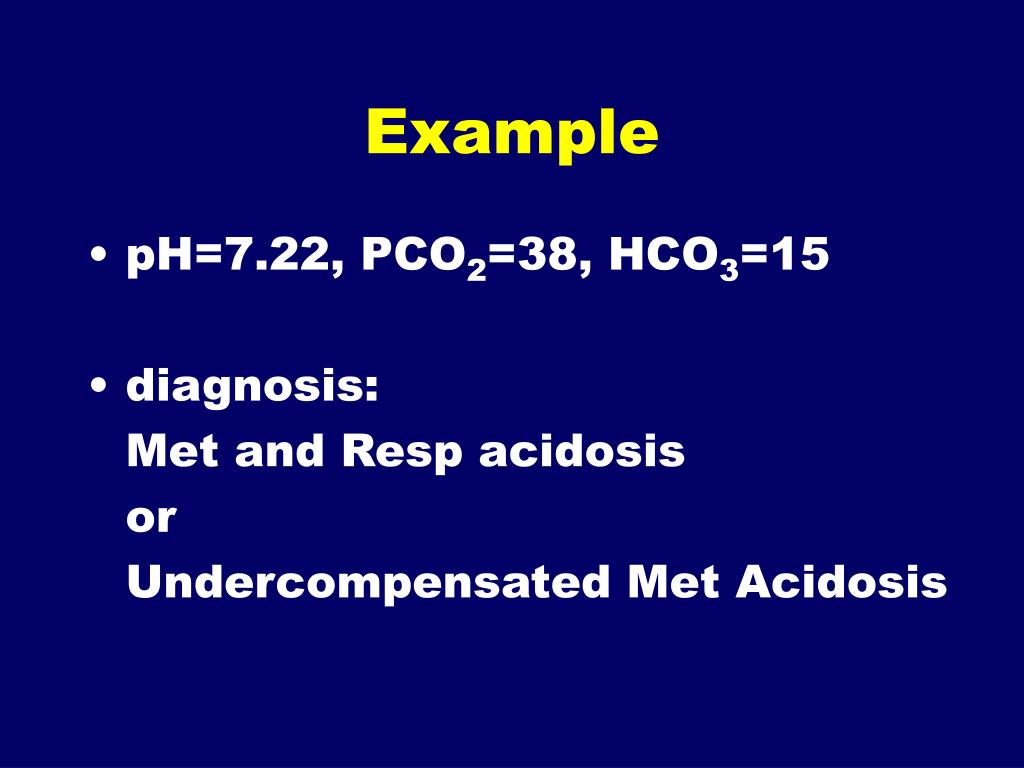 Example

• pH=7.22, $PCO_2$=38, $HCO_3$=15

• diagnosis:
Met and Resp acidosis
or
Undercompensated Met Acidosis